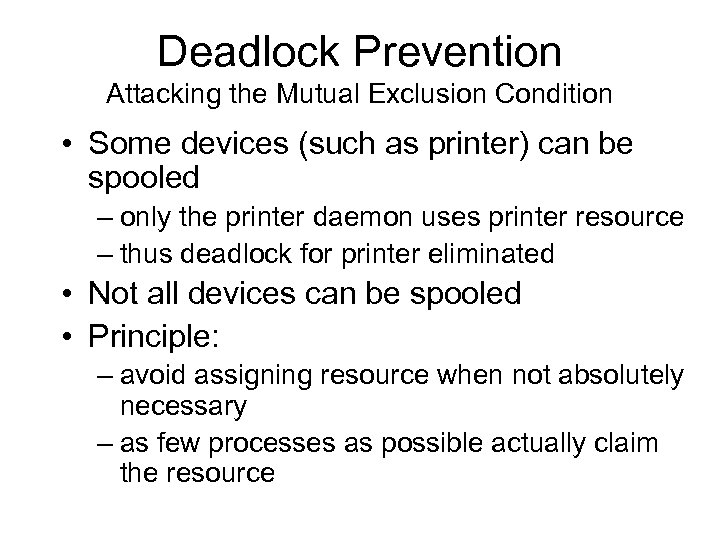 Deadlock Prevention
Attacking the Mutual Exclusion Condition

• Some devices (such as printer) can be spooled
– only the printer daemon uses printer resource
– thus deadlock for printer eliminated
• Not all devices can be spooled
• Principle:
– avoid assigning resource when not absolutely necessary
– as few processes as possible actually claim the resource